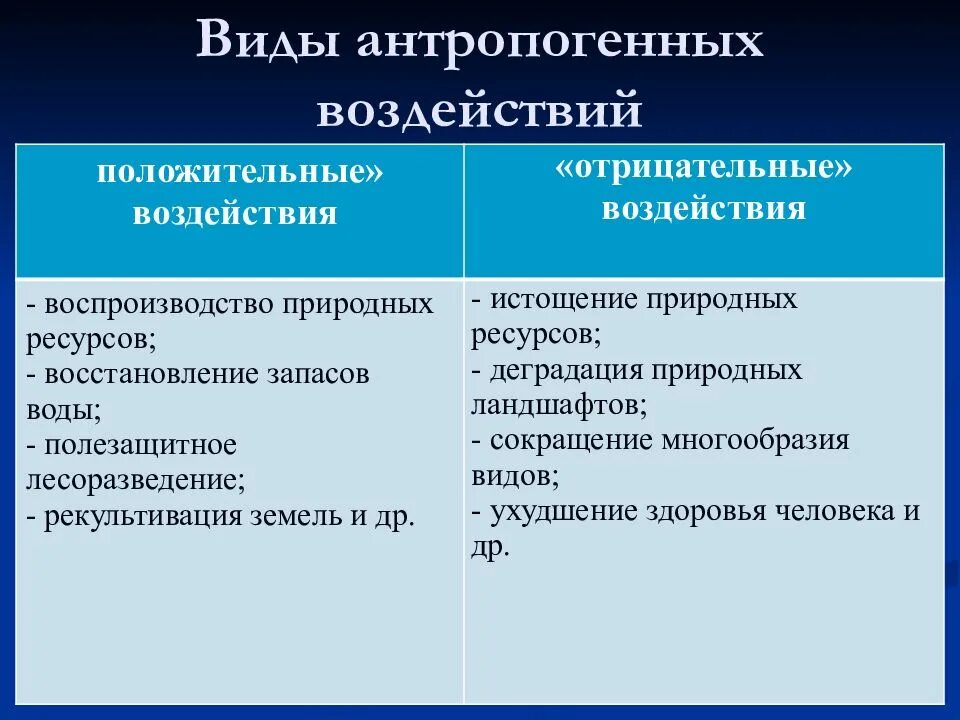 Виды антропогенных воздействий

| положительные» воздействия | «отрицательные» воздействия |
|---|---|
| - воспроизводство природных ресурсов; - восстановление запасов воды; - полезащитное лесоразведение; - рекультивация земель и др. | - истощение природных ресурсов; - деградация природных ландшафтов; - сокращение многообразия видов; - ухудшение здоровья человека и др. |